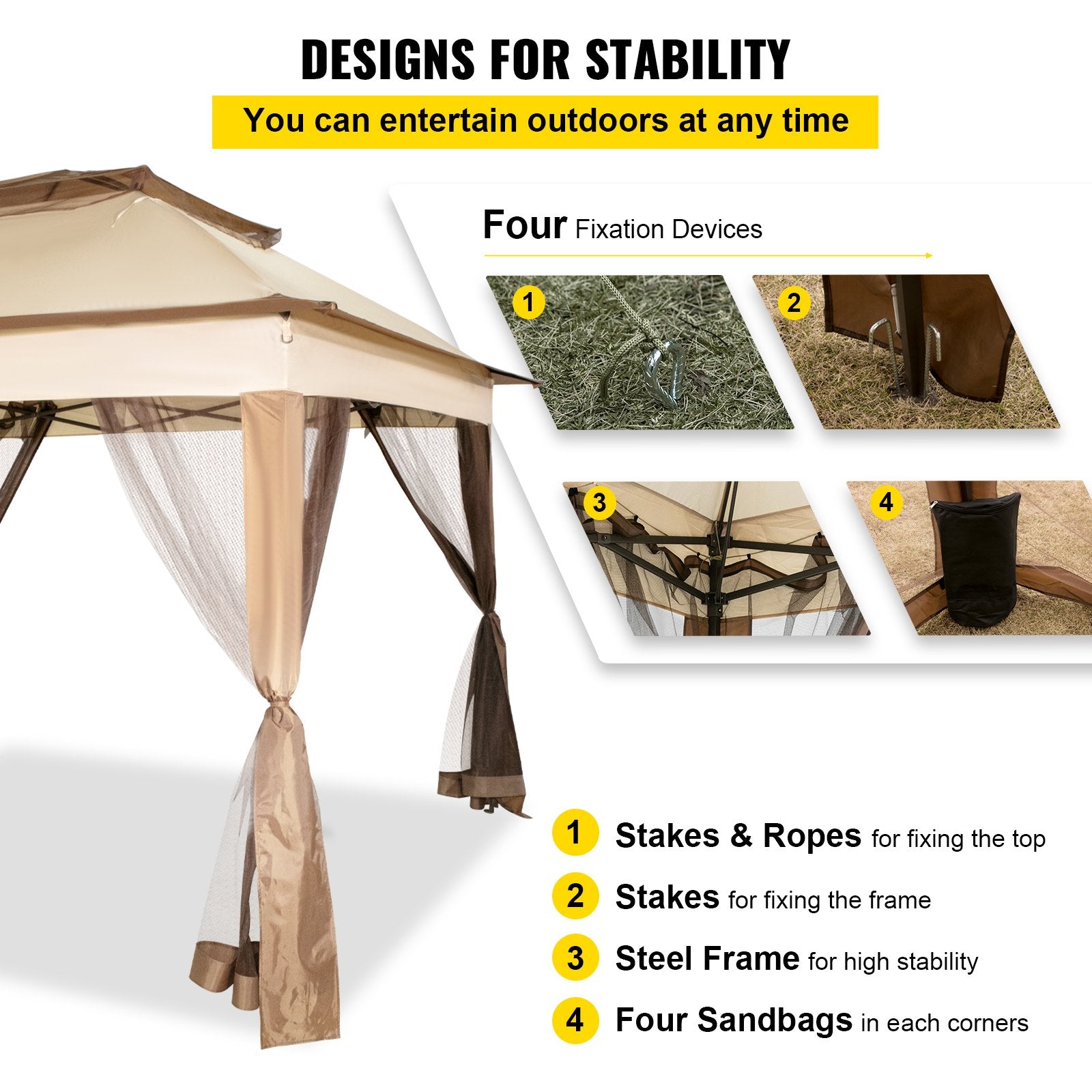 DESIGNS FOR STABILITY

You can entertain outdoors at any time

Four Fixation Devices

1

2

3

4

1 Stakes & Ropes for fixing the top

2 Stakes for fixing the frame

3 Steel Frame for high stability

4 Four Sandbags in each corners